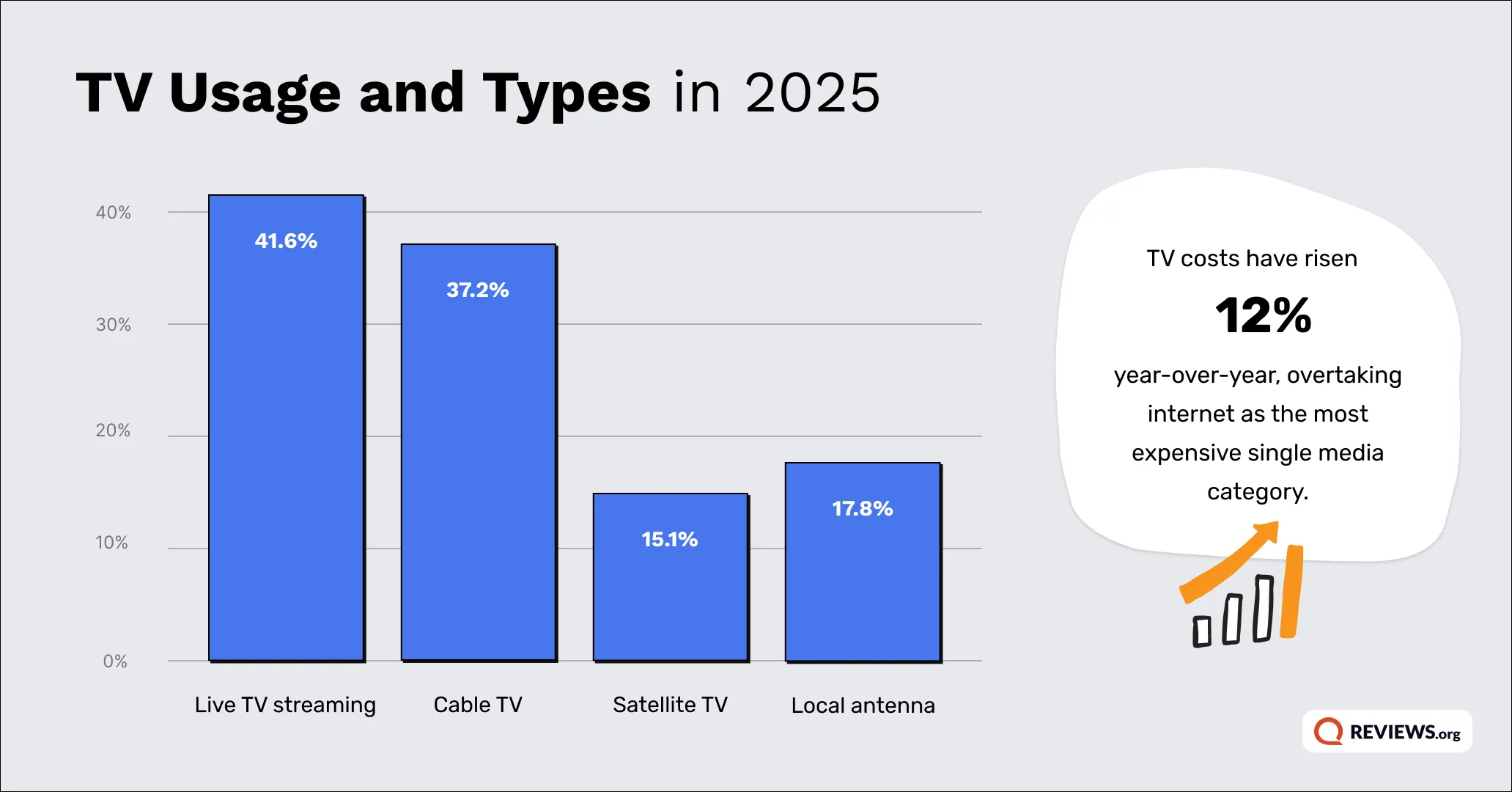 TV Usage and Types in 2025

40%
30%
20%
10%
0%

41.6%
37.2%
15.1%
17.8%

Live TV streaming
Cable TV
Satellite TV
Local antenna

TV costs have risen
12%
year-over-year, overtaking internet as the most expensive single media category.

REVIEWS.org